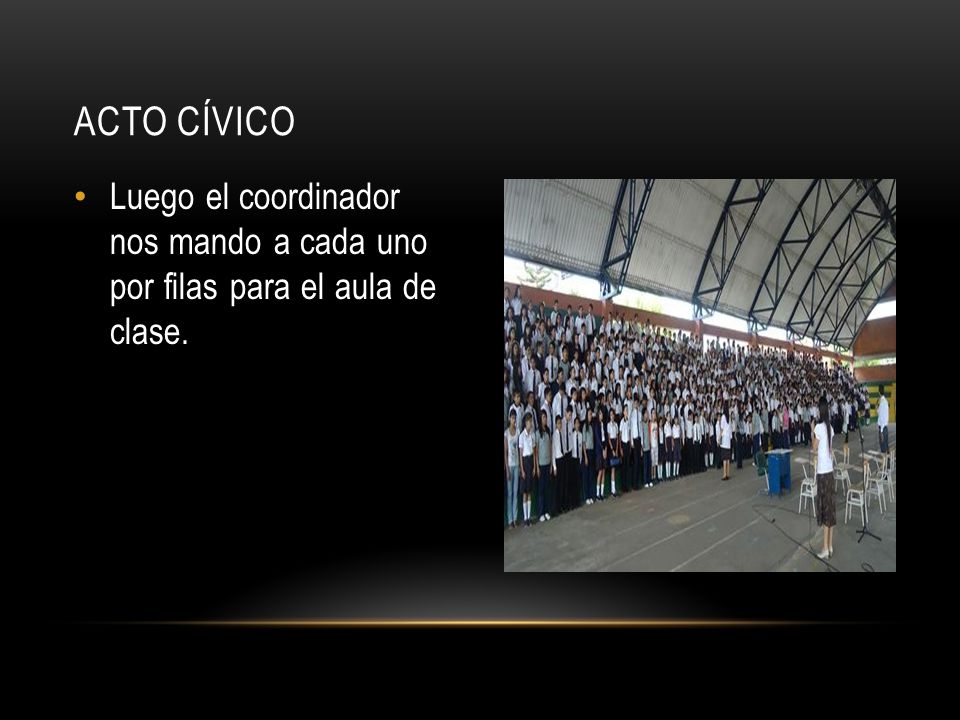 ACTO CÍVICO

• Luego el coordinador nos mando a cada uno por filas para el aula de clase.